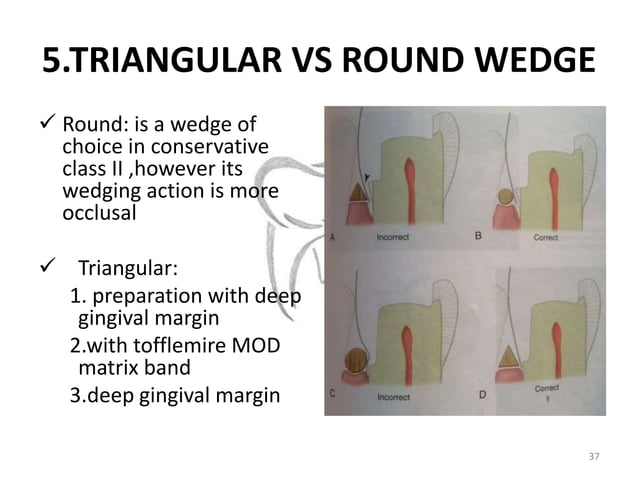 5.TRIANGULAR VS ROUND WEDGE

✓ Round: is a wedge of choice in conservative class II ,however its wedging action is more occlusal

✓ Triangular:
1. preparation with deep gingival margin
2.with tofflemire MOD matrix band
3.deep gingival margin

A Incorrect
B Correct
C Incorrect
D Correct

37